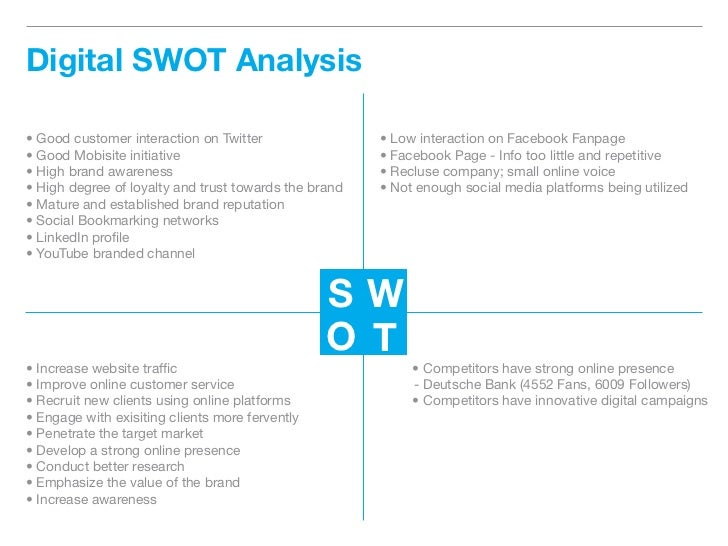 Digital SWOT Analysis

• Good customer interaction on Twitter
• Good Mobisite initiative
• High brand awareness
• High degree of loyalty and trust towards the brand
• Mature and established brand reputation
• Social Bookmarking networks
• LinkedIn profile
• YouTube branded channel

• Low interaction on Facebook Fanpage
• Facebook Page - Info too little and repetitive
• Recluse company; small online voice
• Not enough social media platforms being utilized

S W
O T

• Increase website traffic
• Improve online customer service
• Recruit new clients using online platforms
• Engage with exisiting clients more fervently
• Penetrate the target market
• Develop a strong online presence
• Conduct better research
• Emphasize the value of the brand
• Increase awareness

• Competitors have strong online presence
- Deutsche Bank (4552 Fans, 6009 Followers)
• Competitors have innovative digital campaigns